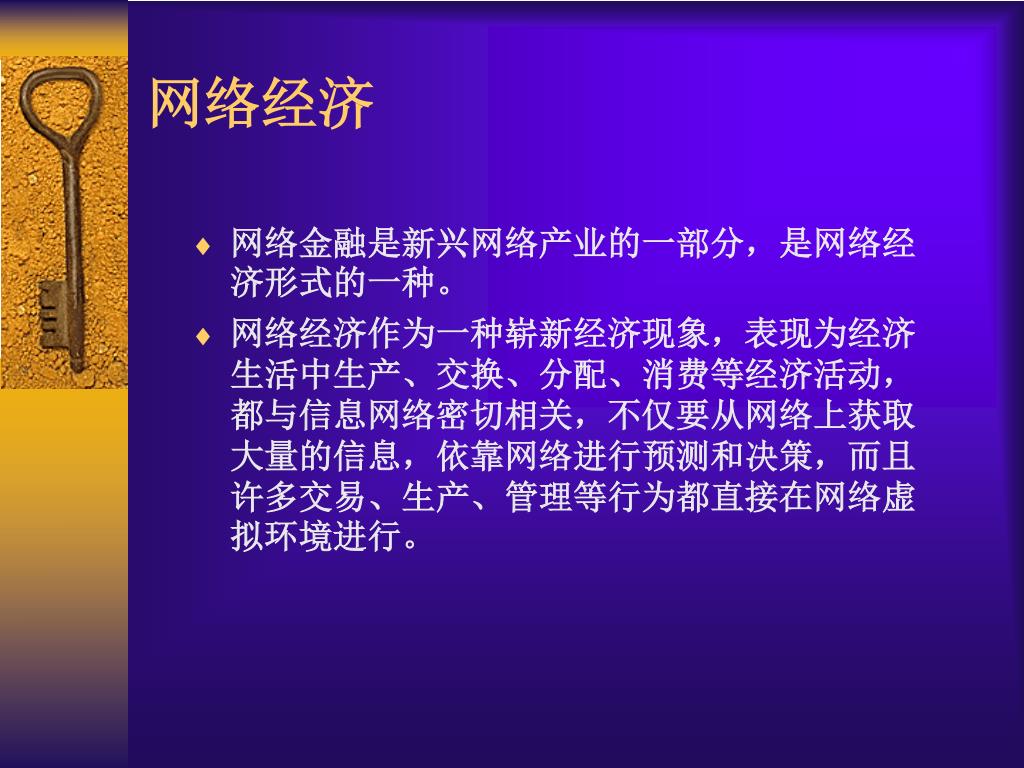 网络经济

♦ 网络金融是新兴网络产业的一部分，是网络经济形式的一种。

♦ 网络经济作为一种崭新经济现象，表现为经济生活中生产、交换、分配、消费等经济活动，都与信息网络密切相关，不仅要从网络上获取大量的信息，依靠网络进行预测和决策，而且许多交易、生产、管理等行为都直接在网络虚拟环境进行。